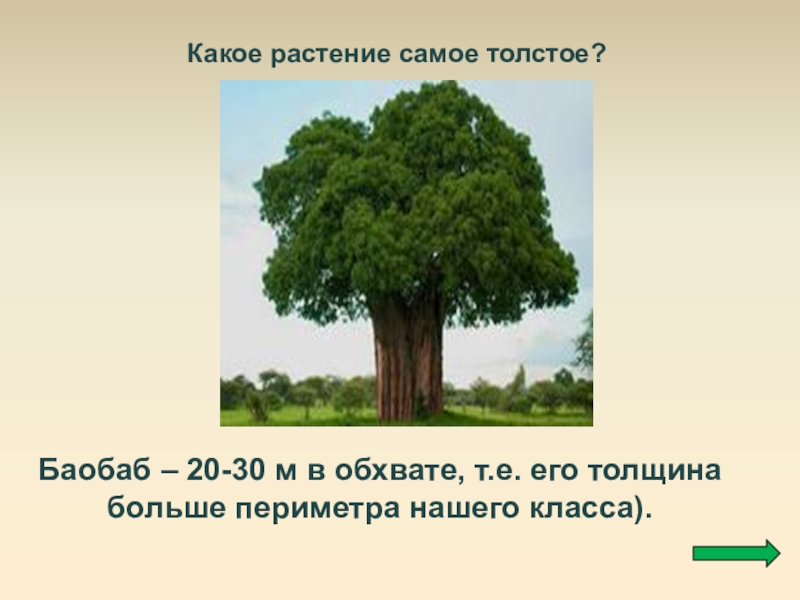 Какое растение самое толстое?

Баобаб – 20-30 м в обхвате, т.е. его толщина больше периметра нашего класса).